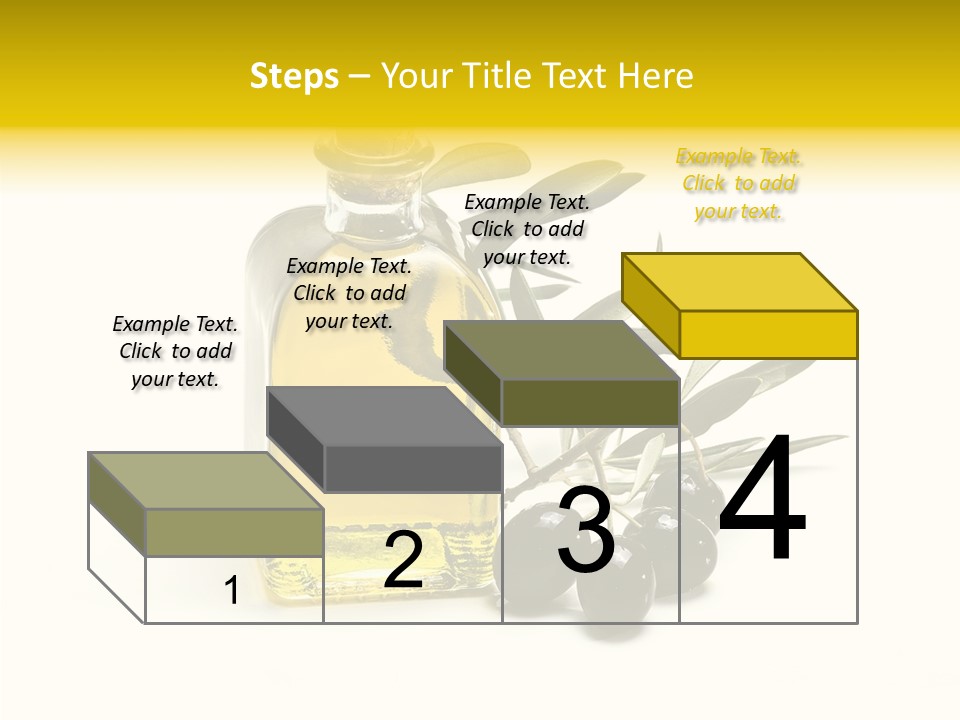 Steps – Your Title Text Here

Example Text. Click to add your text.

Example Text. Click to add your text.

Example Text. Click to add your text.

Example Text. Click to add your text.

1

2

3

4